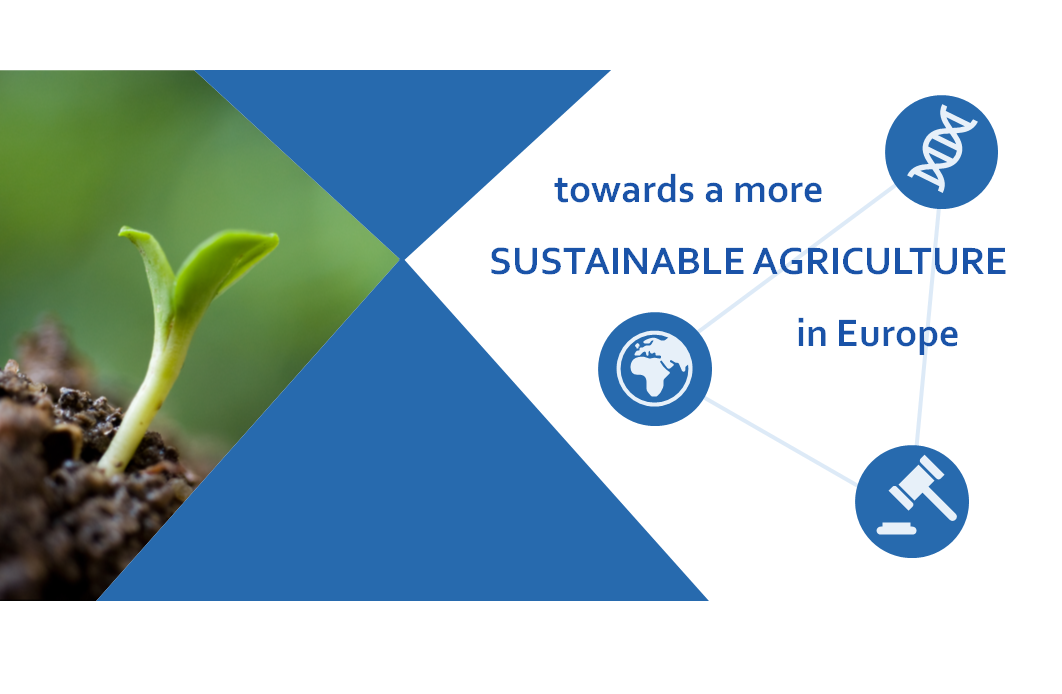 towards a more
SUSTAINABLE AGRICULTURE
in Europe